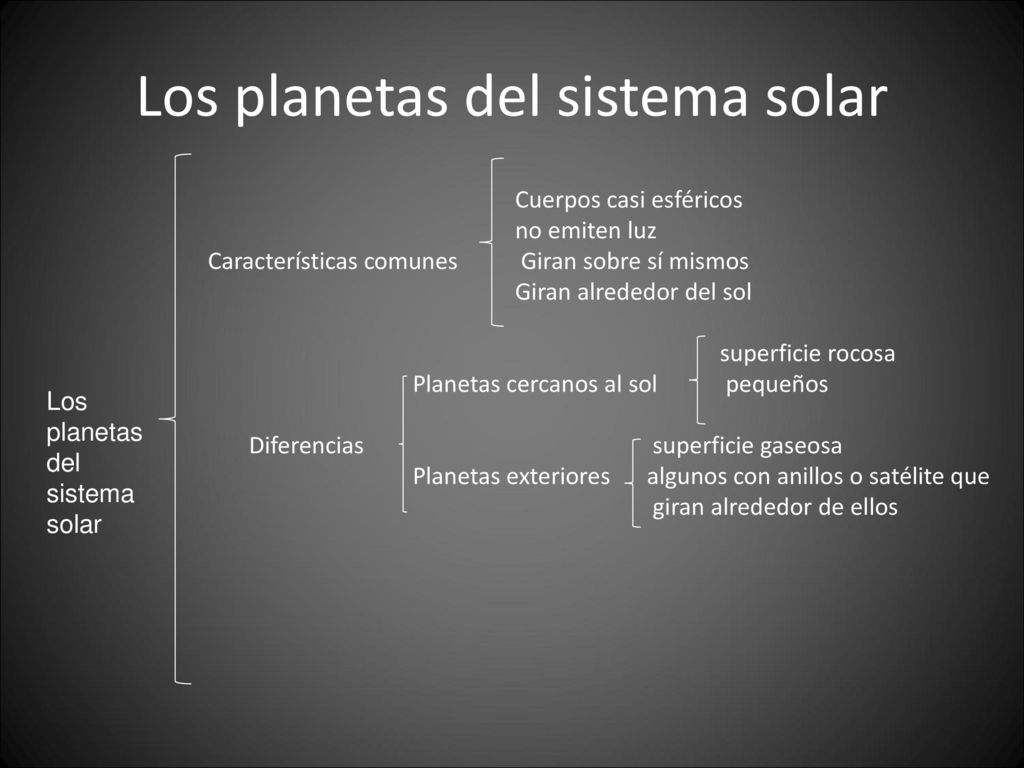 Los planetas del sistema solar

Los planetas del sistema solar

Características comunes

Cuerpos casi esféricos
no emiten luz
Giran sobre sí mismos
Giran alrededor del sol

Diferencias

Planetas cercanos al sol

superficie rocosa
pequeños

Planetas exteriores

superficie gaseosa
algunos con anillos o satélite que giran alrededor de ellos